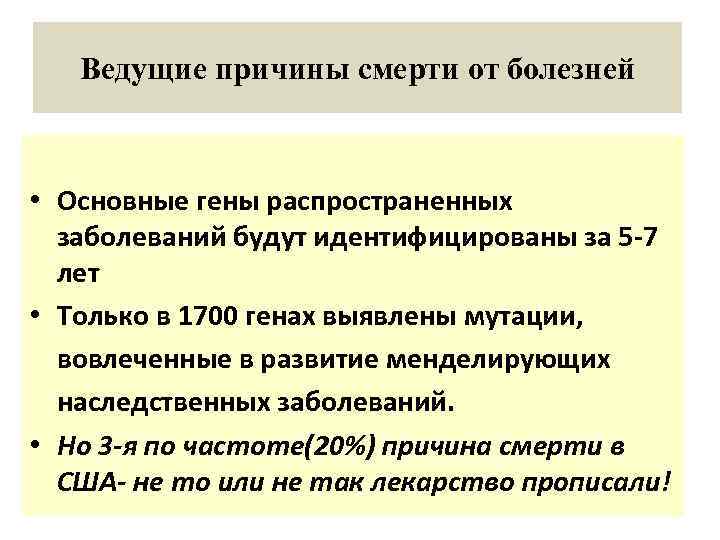 Ведущие причины смерти от болезней

• Основные гены распространенных заболеваний будут идентифицированы за 5-7 лет

• Только в 1700 генах выявлены мутации, вовлеченные в развитие менделирующих наследственных заболеваний.

• Но 3-я по частоте(20%) причина смерти в США- не то или не так лекарство прописали!